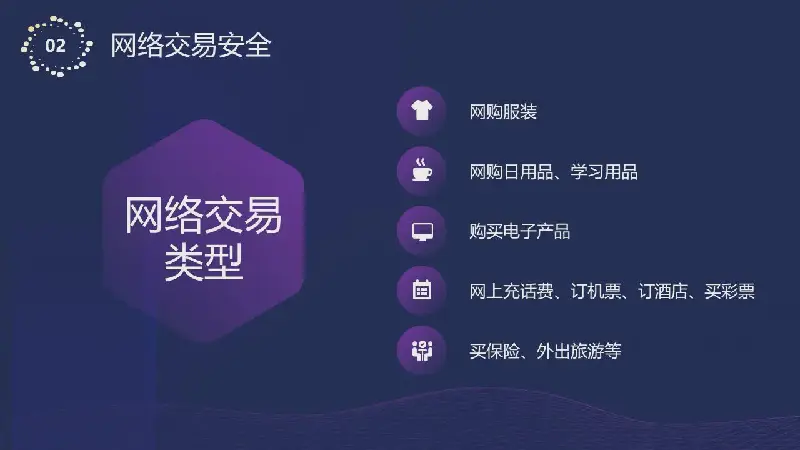 02 网络交易安全

网络交易类型

网购服装

网购日用品、学习用品

购买电子产品

网上充话费、订机票、订酒店、买彩票

买保险、外出旅游等